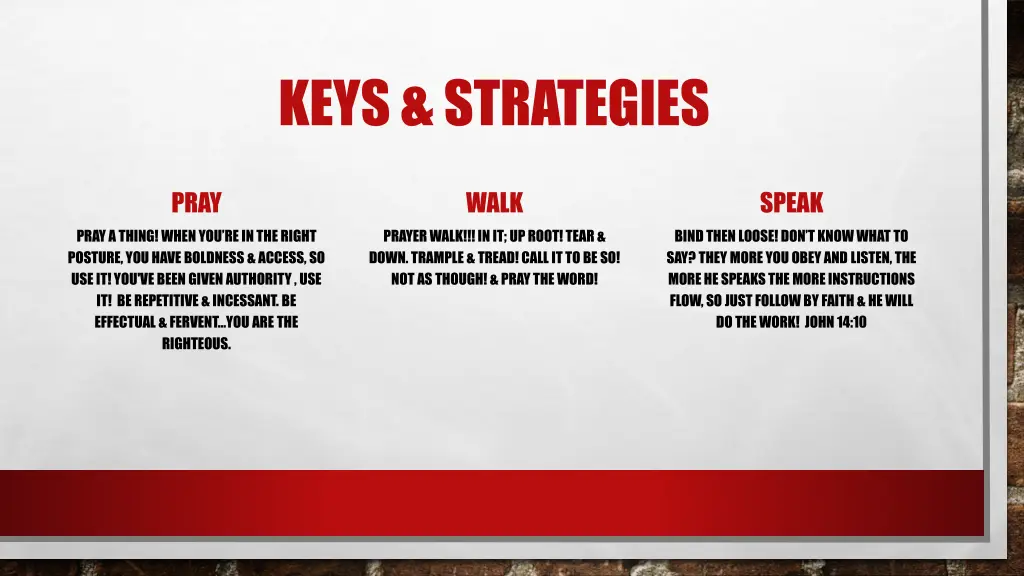 KEYS & STRATEGIES

PRAY

PRAY A THING! WHEN YOU'RE IN THE RIGHT POSTURE, YOU HAVE BOLDNESS & ACCESS, SO USE IT! YOU'VE BEEN GIVEN AUTHORITY , USE IT! BE REPETITIVE & INCESSANT. BE EFFECTUAL & FERVENT…YOU ARE THE RIGHTEOUS.

WALK

PRAYER WALK!!! IN IT; UP ROOT! TEAR & DOWN. TRAMPLE & TREAD! CALL IT TO BE SO! NOT AS THOUGH! & PRAY THE WORD!

SPEAK

BIND THEN LOOSE! DON'T KNOW WHAT TO SAY? THEY MORE YOU OBEY AND LISTEN, THE MORE HE SPEAKS THE MORE INSTRUCTIONS FLOW, SO JUST FOLLOW BY FAITH & HE WILL DO THE WORK! JOHN 14:10